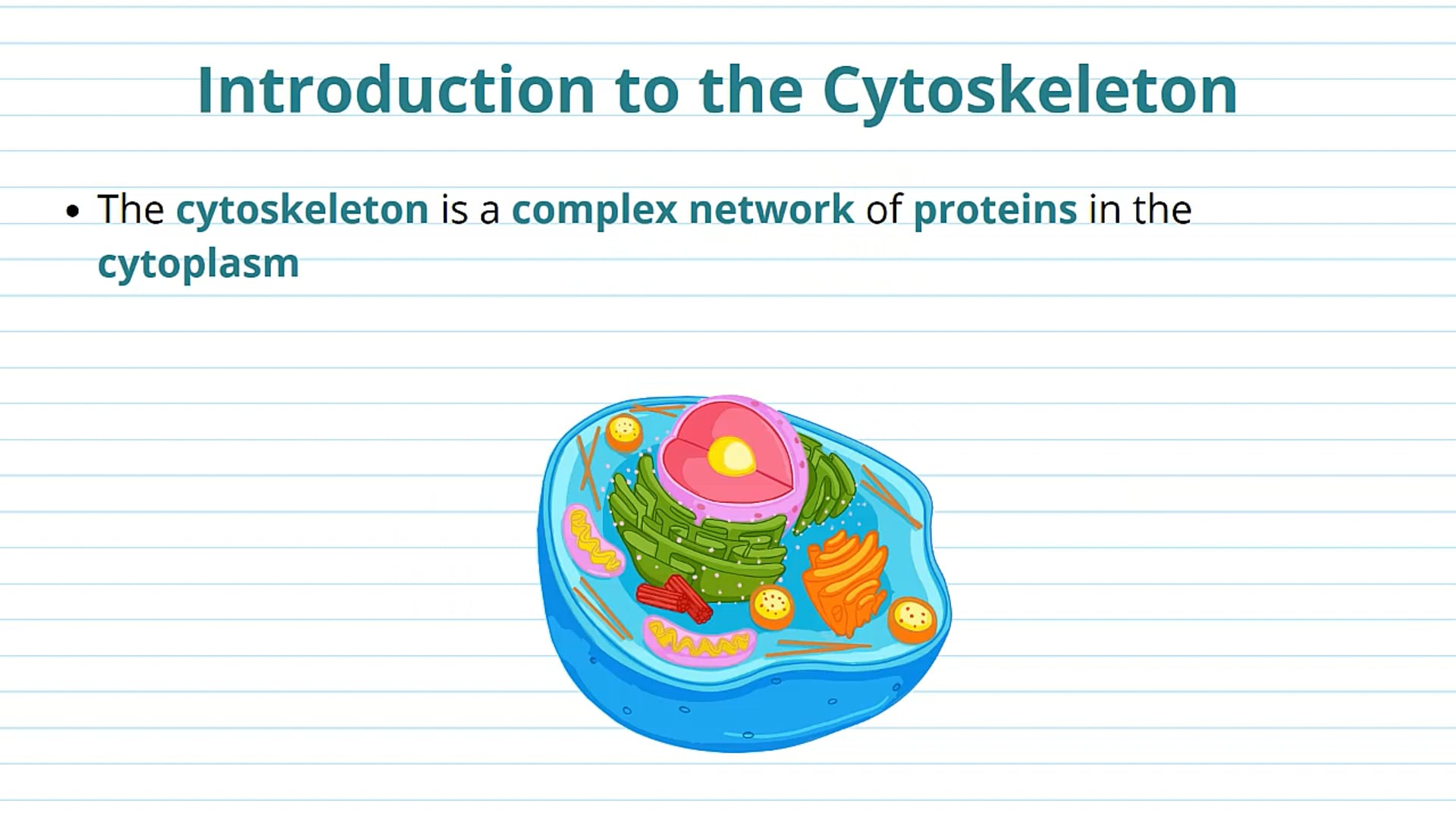 Introduction to the Cytoskeleton

• The cytoskeleton is a complex network of proteins in the cytoplasm